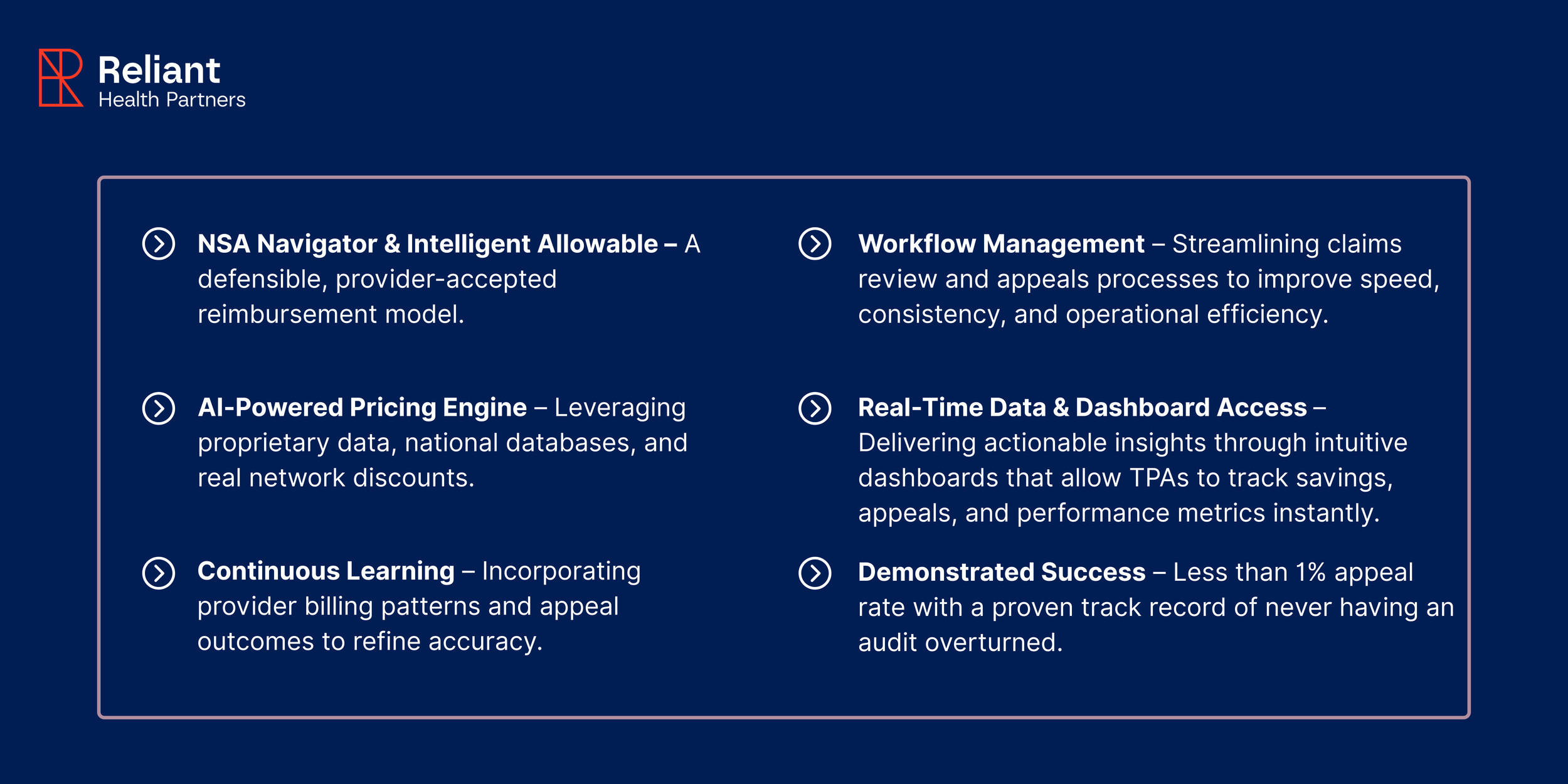 Reliant
Health Partners

NSA Navigator & Intelligent Allowable – A defensible, provider-accepted reimbursement model.

AI-Powered Pricing Engine – Leveraging proprietary data, national databases, and real network discounts.

Continuous Learning – Incorporating provider billing patterns and appeal outcomes to refine accuracy.

Workflow Management – Streamlining claims review and appeals processes to improve speed, consistency, and operational efficiency.

Real-Time Data & Dashboard Access – Delivering actionable insights through intuitive dashboards that allow TPAs to track savings, appeals, and performance metrics instantly.

Demonstrated Success – Less than 1% appeal rate with a proven track record of never having an audit overturned.